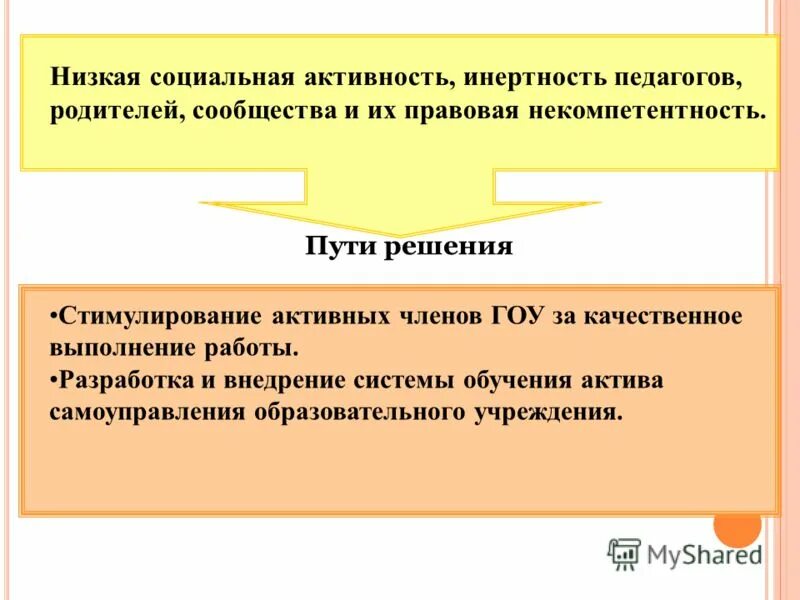 Низкая социальная активность, инертность педагогов, родителей, сообщества и их правовая некомпетентность.

Пути решения

•Стимулирование активных членов ГОУ за качественное выполнение работы.
•Разработка и внедрение системы обучения актива самоуправления образовательного учреждения.

MyShared